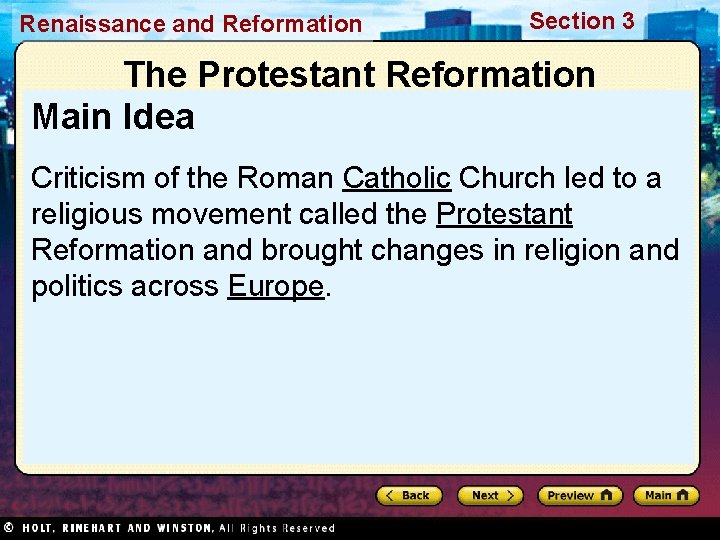 Renaissance and Reformation

Section 3

The Protestant Reformation

Main Idea

Criticism of the Roman Catholic Church led to a religious movement called the Protestant Reformation and brought changes in religion and politics across Europe.

Back

Next

Preview

Main

© HOLT, RINEHART AND WINSTON, All Rights Reserved